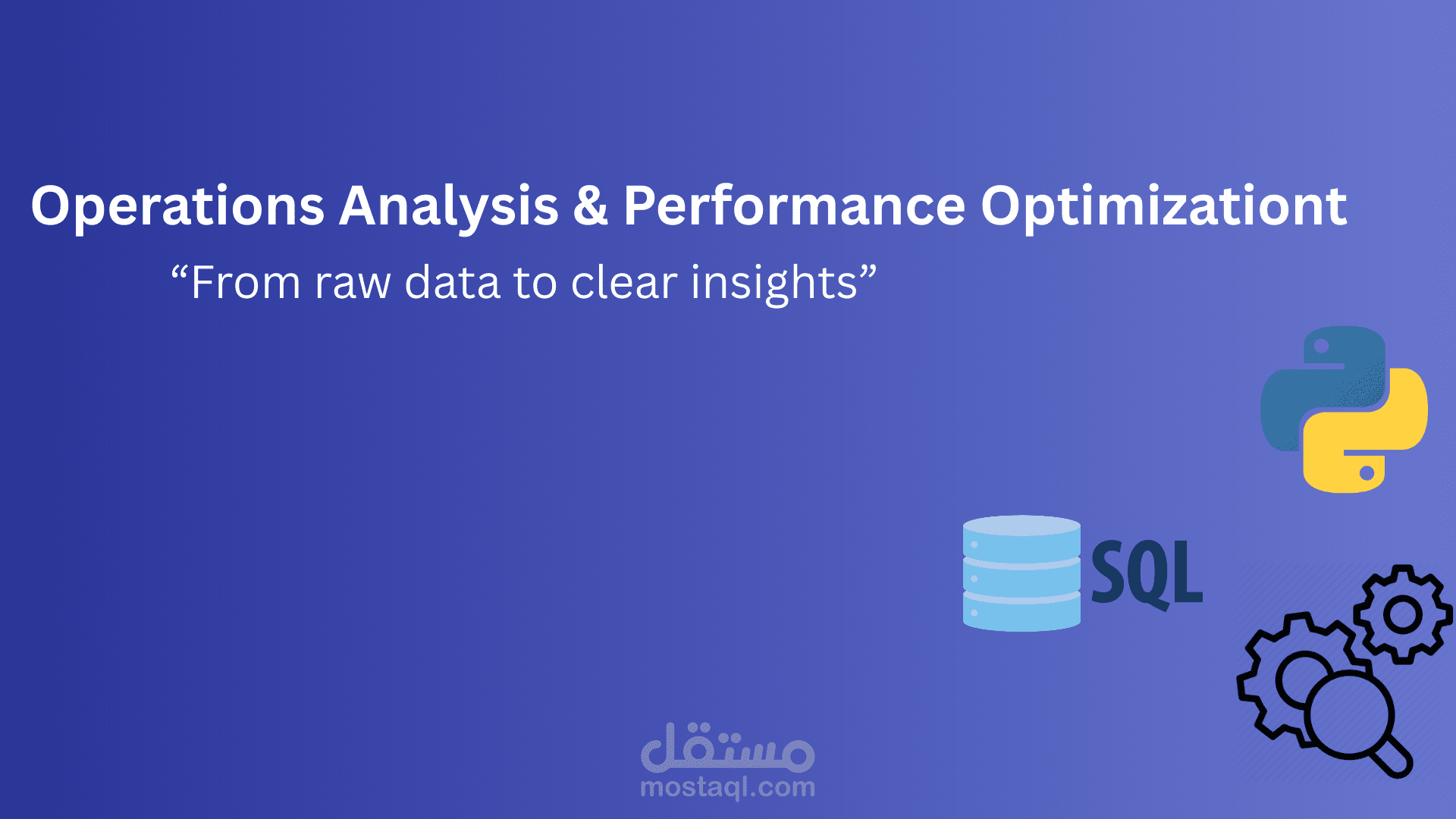 Operations Analysis & Performance Optimizationt

“From raw data to clear insights”

SQL

مستقل
mostaql.com